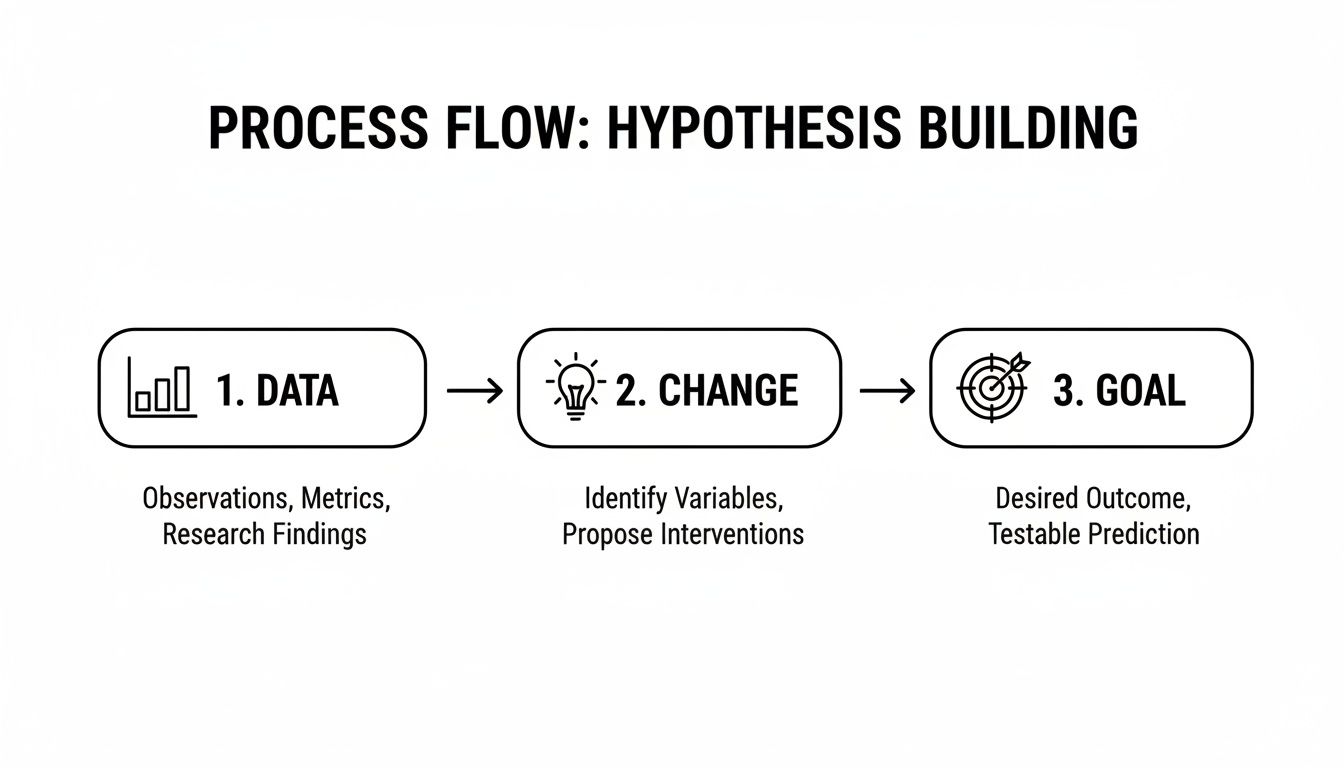 PROCESS FLOW: HYPOTHESIS BUILDING

1. DATA

Observations, Metrics, Research Findings

2. CHANGE

Identify Variables, Propose Interventions

3. GOAL

Desired Outcome, Testable Prediction